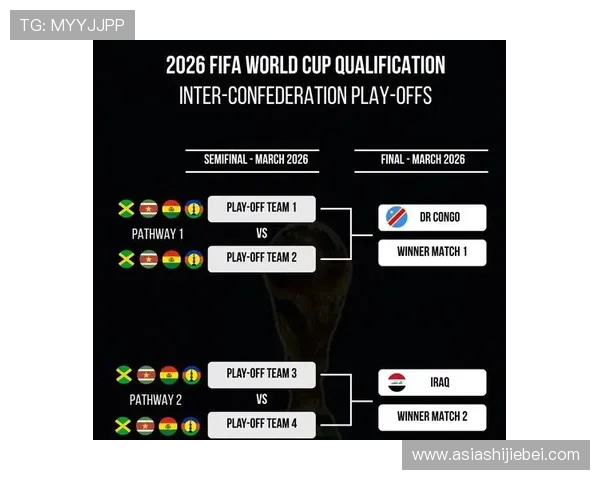 TG: MYYJJPP

2026 FIFA WORLD CUP QUALIFICATION
INTER-CONFEDERATION PLAY-OFFS

SEMIFINAL - MARCH 2026

FINAL - MARCH 2026

PLAY-OFF TEAM 1
PATHWAY 1
VS
PLAY-OFF TEAM 2

DR CONGO
WINNER MATCH 1

PLAY-OFF TEAM 3
PATHWAY 2
VS
PLAY-OFF TEAM 4

IRAQ
WINNER MATCH 2

www.asiashijiebei.com